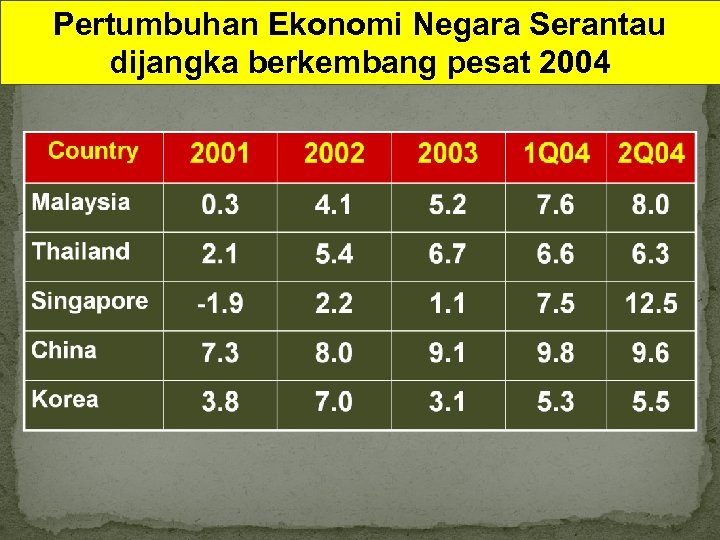 Pertumbuhan Ekonomi Negara Serantau dijangka berkembang pesat 2004

| Country | 2001 | 2002 | 2003 | 1Q04 | 2Q04 |
|---|---|---|---|---|---|
| Malaysia | 0.3 | 4.1 | 5.2 | 7.6 | 8.0 |
| Thailand | 2.1 | 5.4 | 6.7 | 6.6 | 6.3 |
| Singapore | -1.9 | 2.2 | 1.1 | 7.5 | 12.5 |
| China | 7.3 | 8.0 | 9.1 | 9.8 | 9.6 |
| Korea | 3.8 | 7.0 | 3.1 | 5.3 | 5.5 |